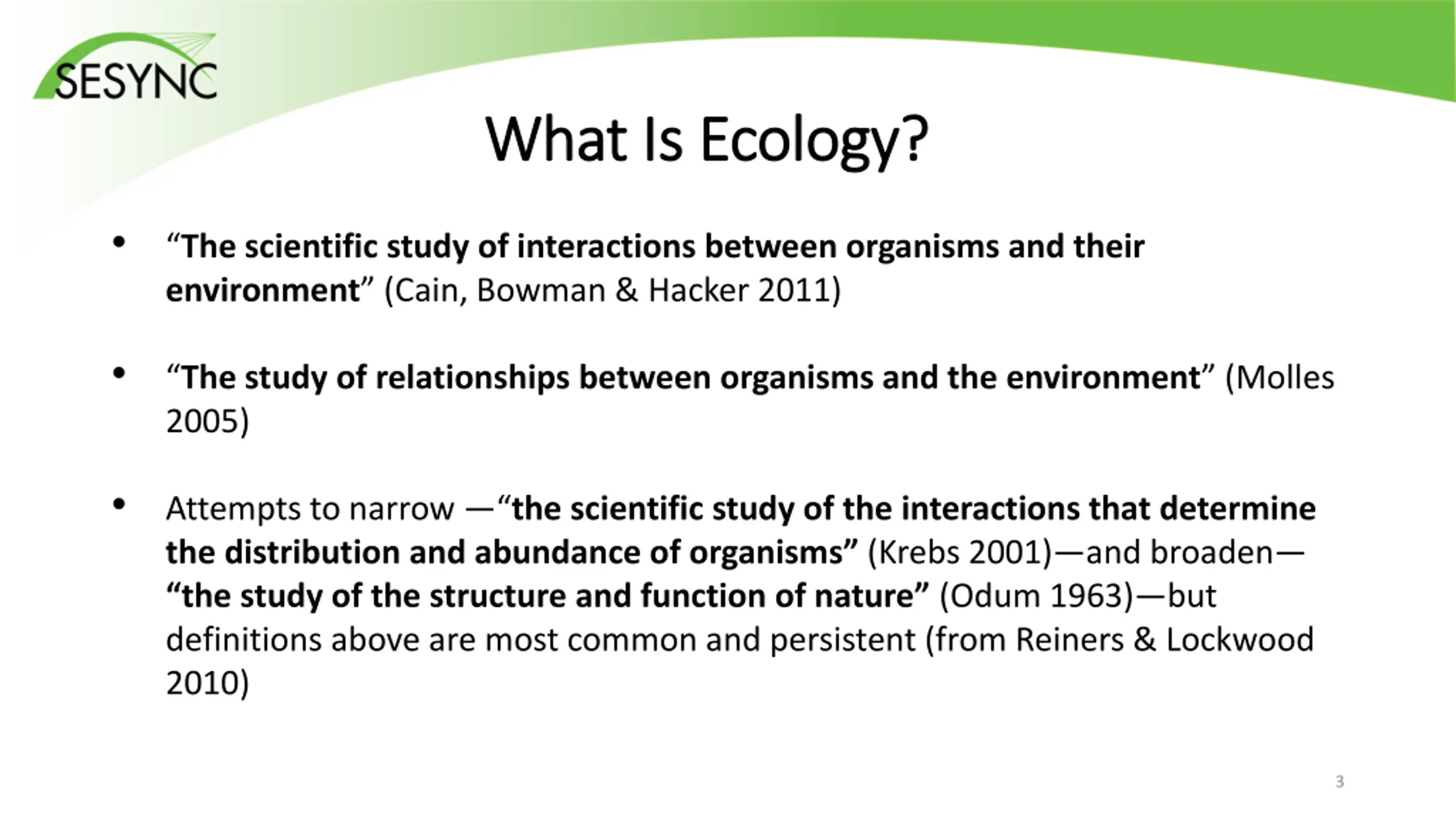 SESYNC

What Is Ecology?

• “The scientific study of interactions between organisms and their environment” (Cain, Bowman & Hacker 2011)

• “The study of relationships between organisms and the environment” (Molles 2005)

• Attempts to narrow —“the scientific study of the interactions that determine the distribution and abundance of organisms” (Krebs 2001)—and broaden—“the study of the structure and function of nature” (Odum 1963)—but definitions above are most common and persistent (from Reiners & Lockwood 2010)

3